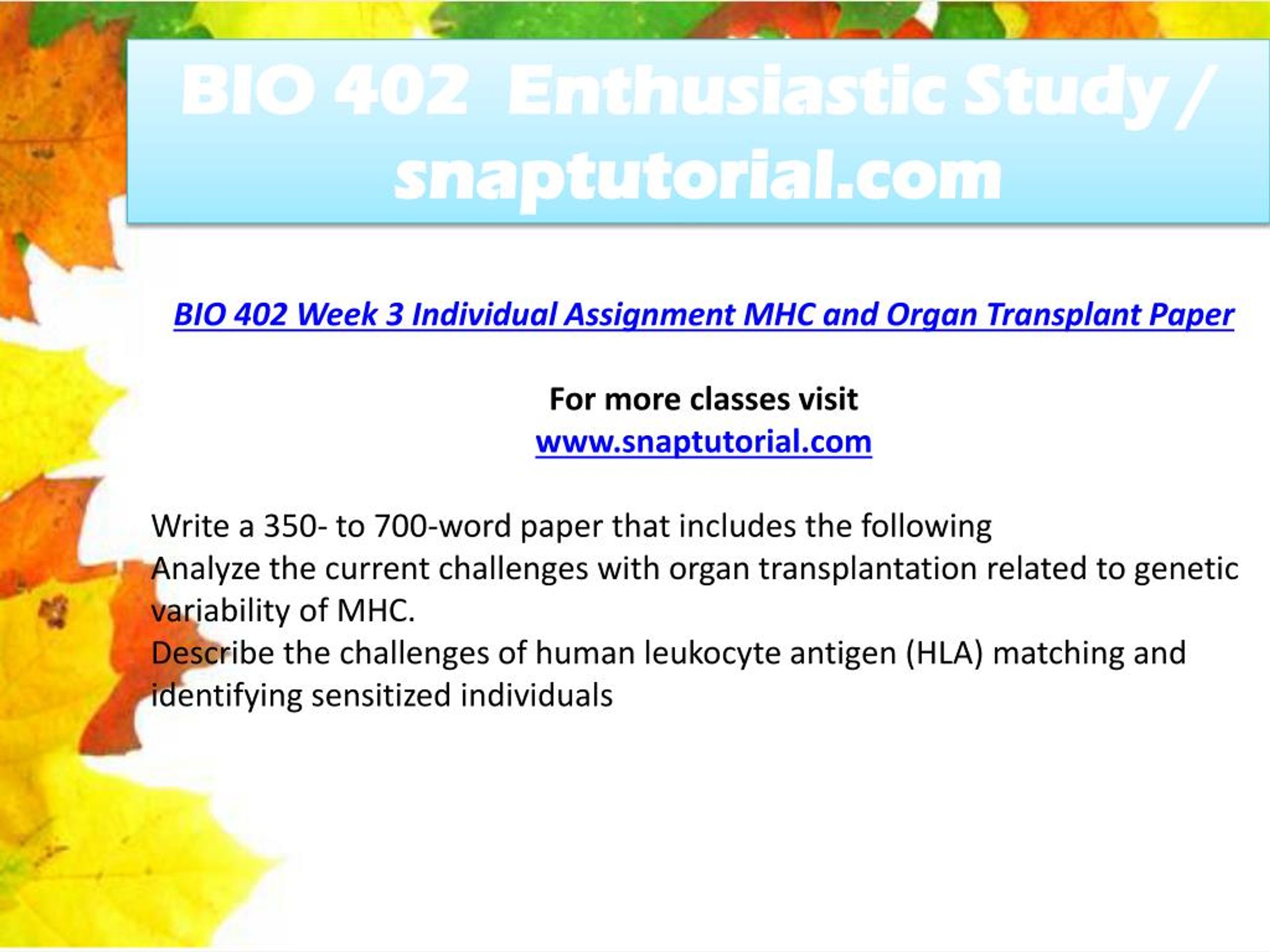 BIO 402 Enthusiastic Study / snaptutorial.com

BIO 402 Week 3 Individual Assignment MHC and Organ Transplant Paper

For more classes visit
www.snaptutorial.com

Write a 350- to 700-word paper that includes the following
Analyze the current challenges with organ transplantation related to genetic variability of MHC.
Describe the challenges of human leukocyte antigen (HLA) matching and identifying sensitized individuals